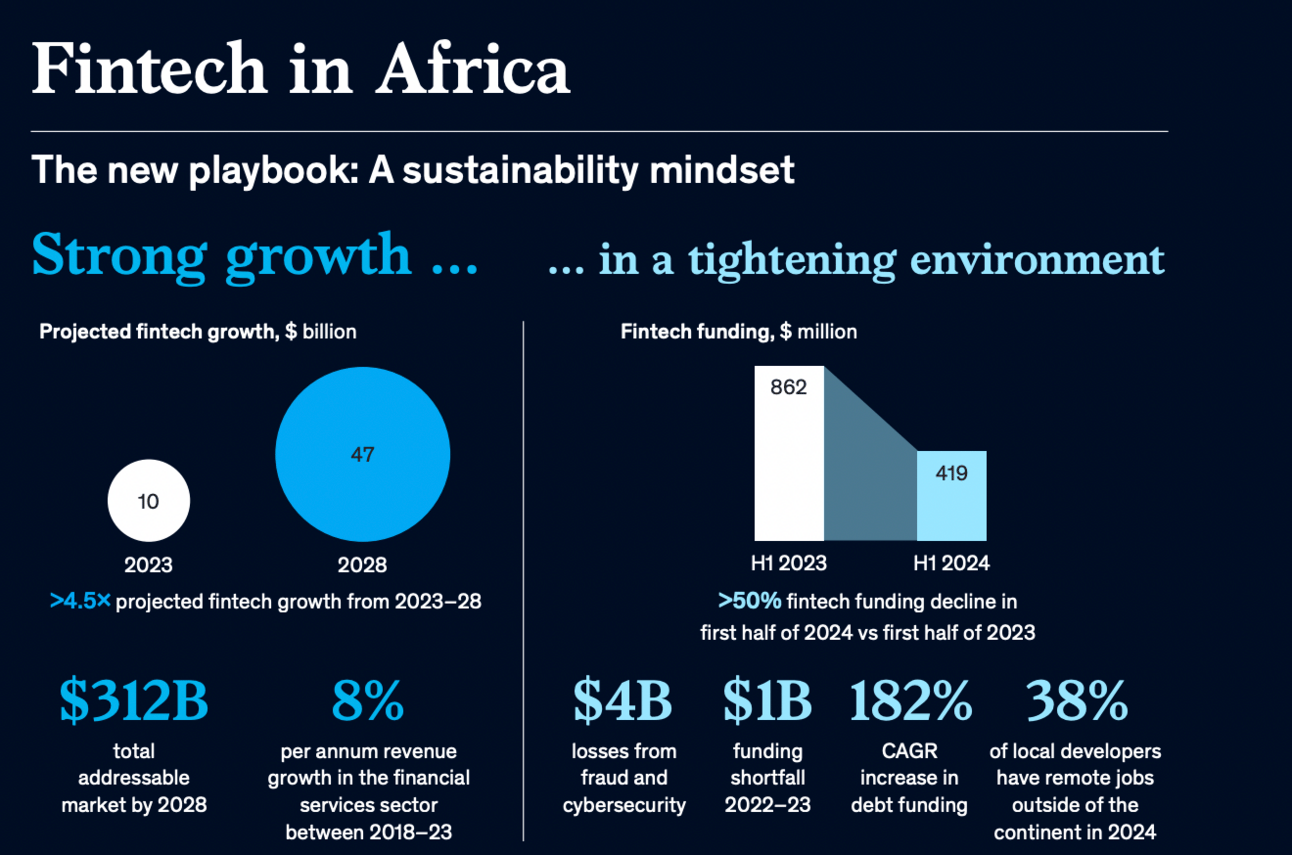 Fintech in Africa

The new playbook: A sustainability mindset

Strong growth …

Projected fintech growth, $ billion

10

47

2023

2028

>4.5× projected fintech growth from 2023–28

$312B
total addressable market by 2028

8%
per annum revenue growth in the financial services sector between 2018–23

… in a tightening environment

Fintech funding, $ million

862

419

H1 2023

H1 2024

>50% fintech funding decline in first half of 2024 vs first half of 2023

$4B
losses from fraud and cybersecurity

$1B
funding shortfall 2022–23

182%
CAGR increase in debt funding

38%
of local developers have remote jobs outside of the continent in 2024